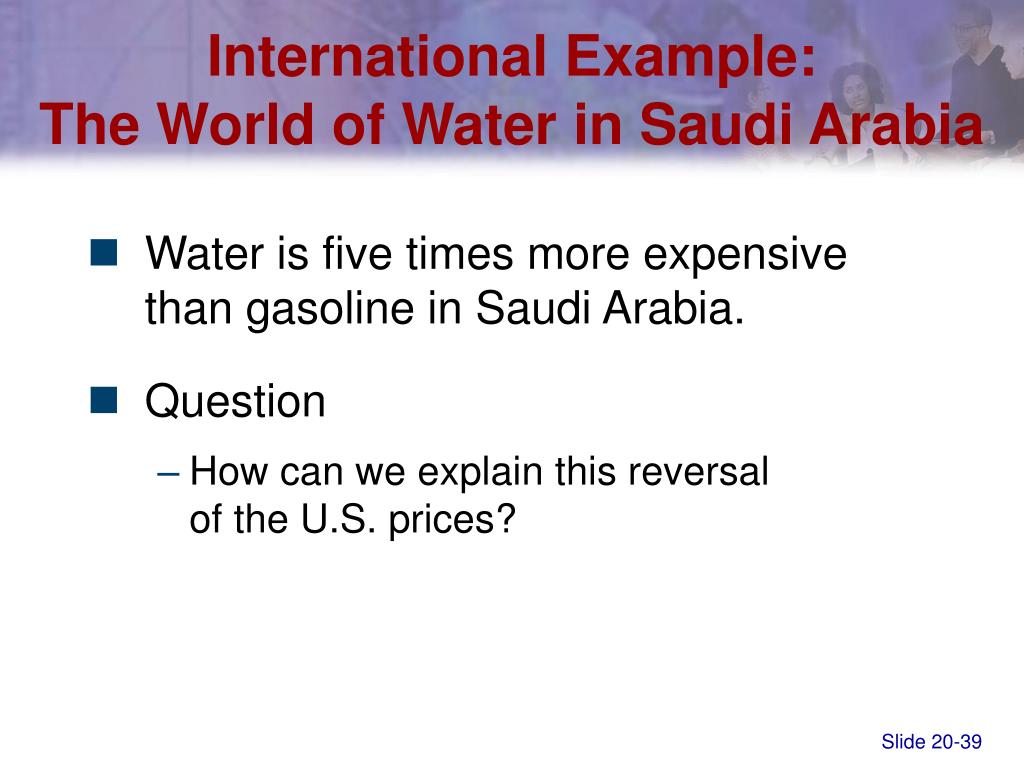 International Example:
The World of Water in Saudi Arabia

Water is five times more expensive than gasoline in Saudi Arabia.

Question

– How can we explain this reversal of the U.S. prices?

Slide 20-39